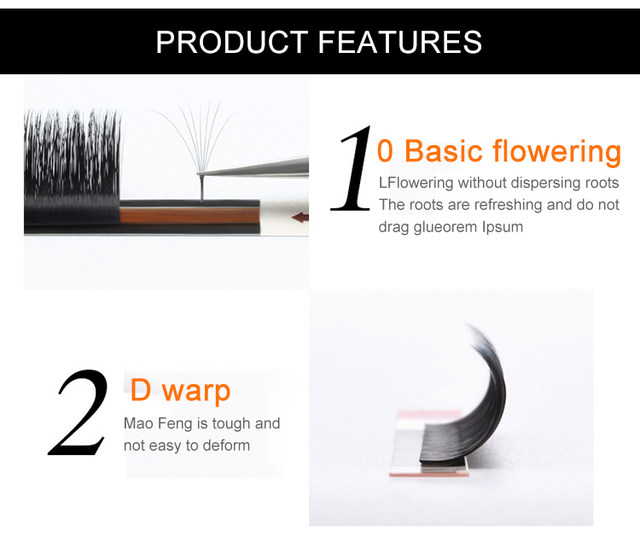 PRODUCT FEATURES

1

0 Basic flowering

LFlowering without dispersing roots The roots are refreshing and do not drag glueorem Ipsum

2

D warp

Mao Feng is tough and not easy to deform